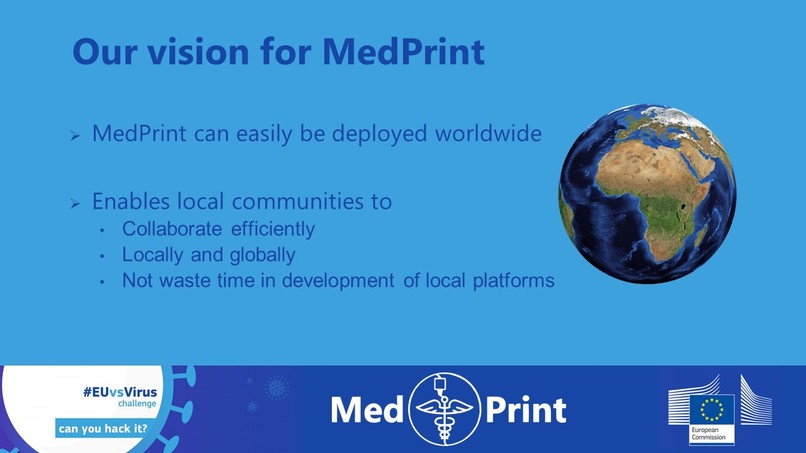 Our vision for MedPrint

➢ MedPrint can easily be deployed worldwide

➢ Enables local communities to
• Collaborate efficiently
• Locally and globally
• Not waste time in development of local platforms

#EUvsVirus
challenge
can you hack it?

Med Print

European Commission